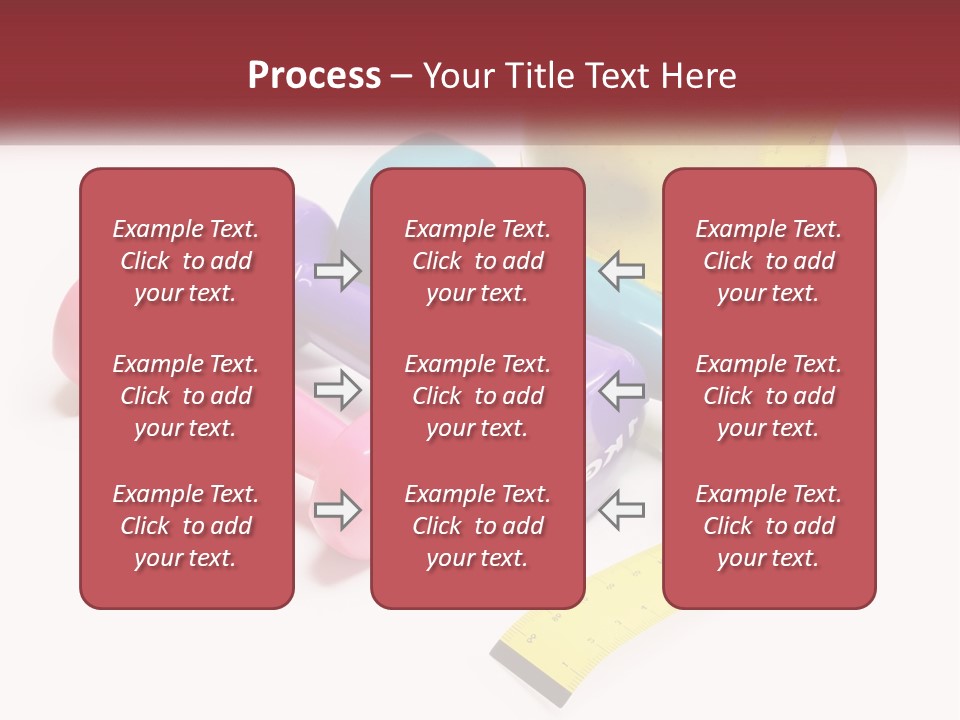 Process – Your Title Text Here

Example Text. Click to add your text.

Example Text. Click to add your text.

Example Text. Click to add your text.

Example Text. Click to add your text.

Example Text. Click to add your text.

Example Text. Click to add your text.

Example Text. Click to add your text.

Example Text. Click to add your text.

Example Text. Click to add your text.